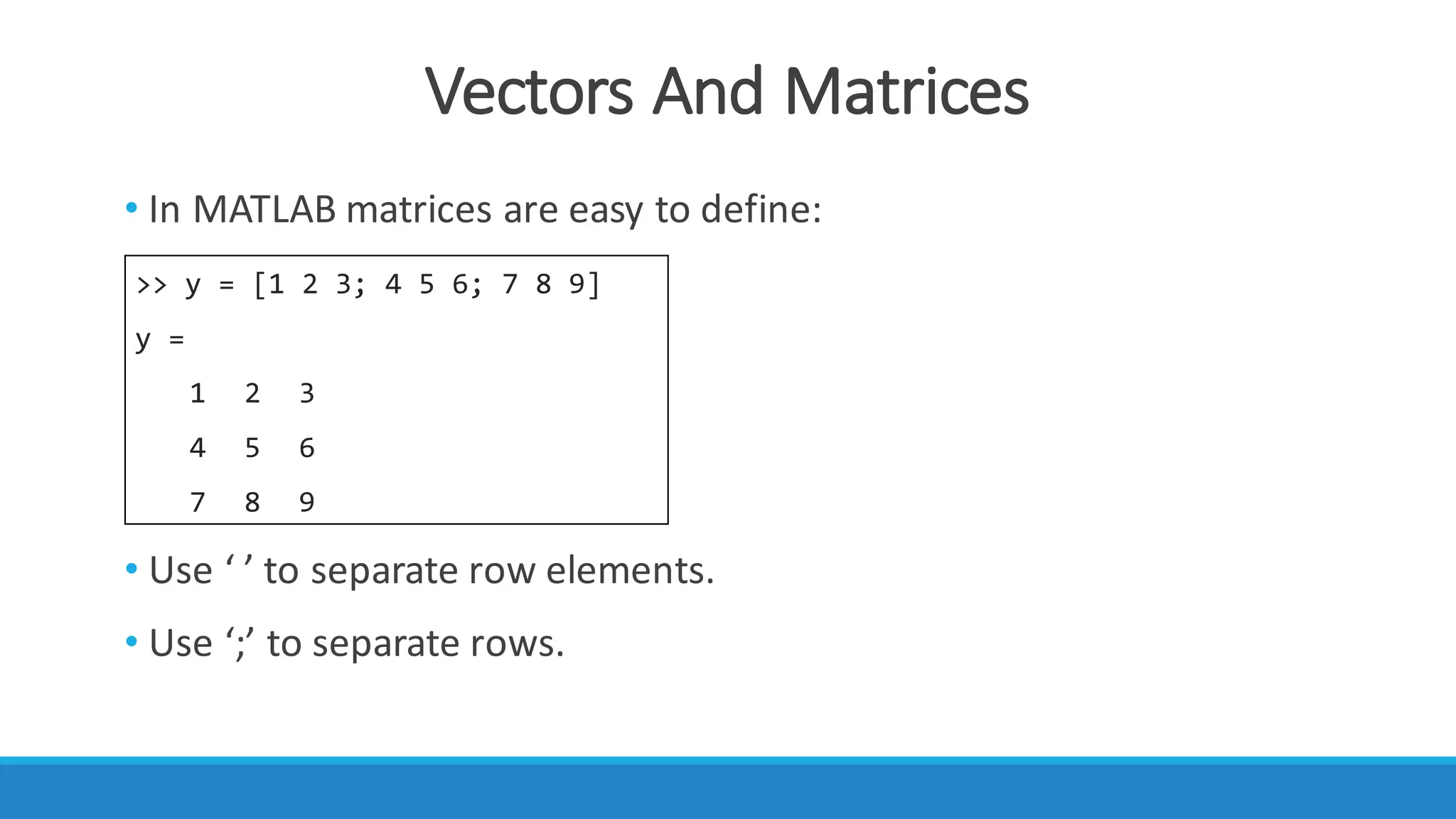 Vectors And Matrices

• In MATLAB matrices are easy to define:

>> y = [1 2 3; 4 5 6; 7 8 9]

y =

1 2 3

4 5 6

7 8 9

• Use ‘ ’ to separate row elements.

• Use ‘;’ to separate rows.